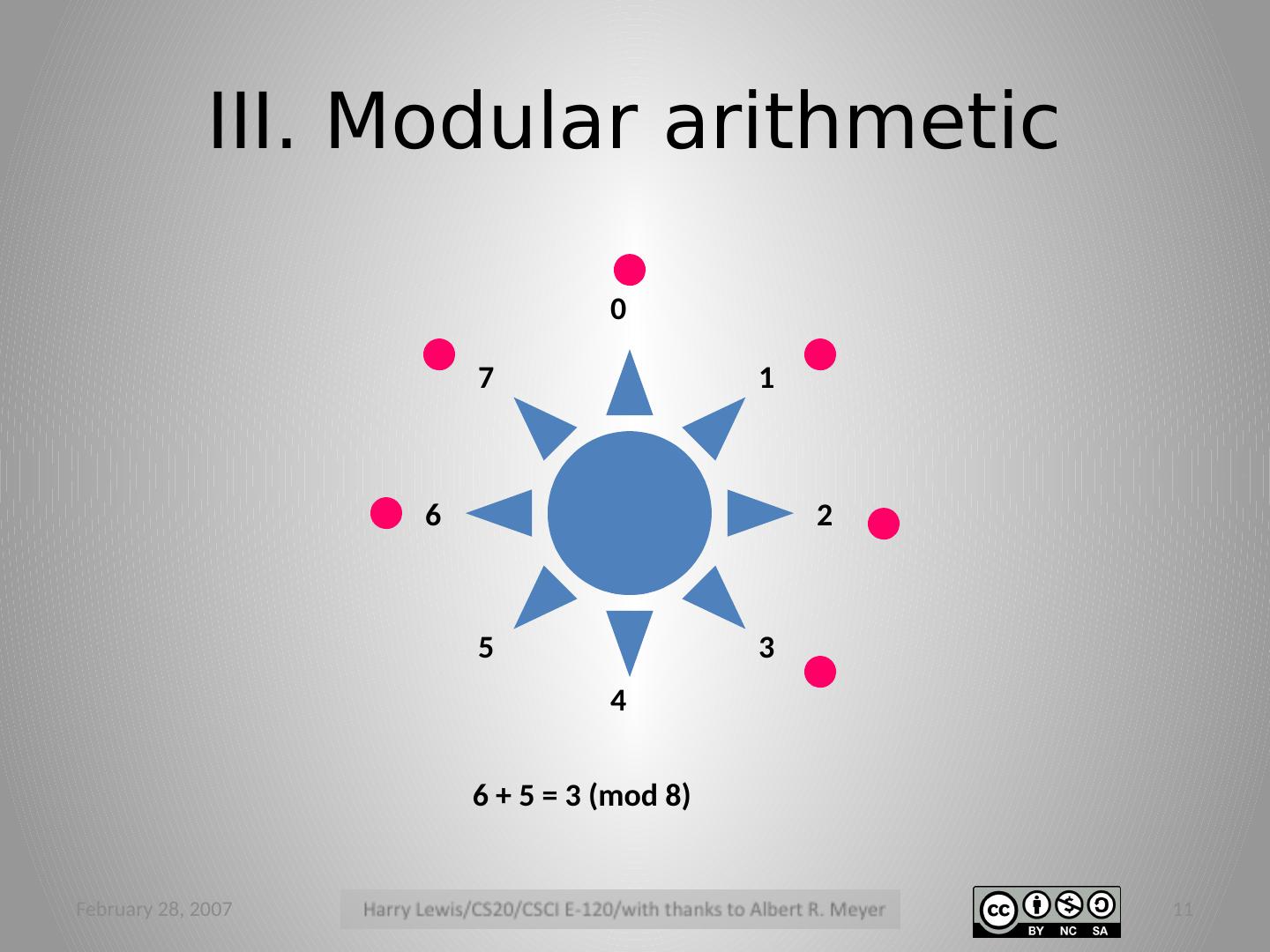 III. Modular arithmetic

0

7

1

6

2

5

3

4

6 + 5 = 3 (mod 8)

February 28, 2007

Harry Lewis/CS20/CSCI E-120/with thanks to Albert R. Meyer

cc BY NC SA

11